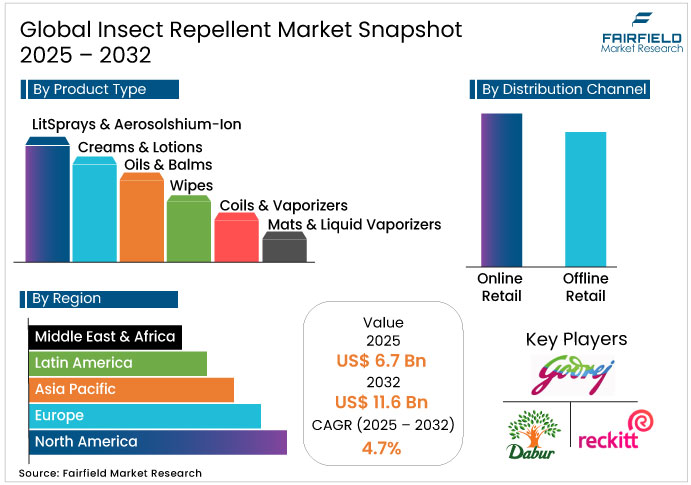 Global Insect Repellent Market Snapshot 2025 – 2032

FAIRFIELD Market Research

By Product Type

LitSprays & Aerosolshium-Ion
Creams & Lotions
Oils & Balms
Wipes
Coils & Vaporizers
Mats & Liquid Vaporizers

By Distribution Channel

Online Retail
Offline Retail

By Region

Middle East & Africa
Latin America
Asia Pacific
Europe
North America

Value
2025
US$ 6.7 Bn
2032
US$ 11.6 Bn
CAGR (2025 – 2032)
4.7%

Key Players
Godrej
Dabur
reckitt

Source: Fairfield Market Research